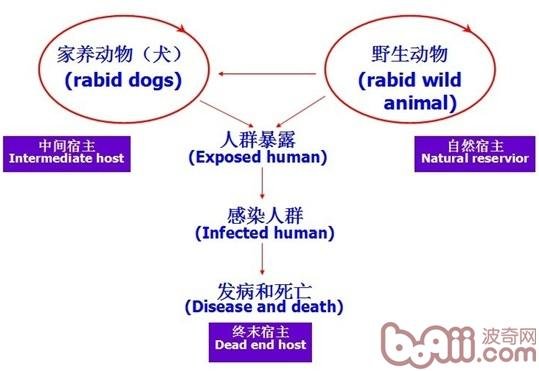 家养动物（犬）
(rabid dogs)

野生动物
(rabid wild animal)

中间宿主
Intermediate host

人群暴露
(Exposed human)

自然宿主
Natural reservior

感染人群
(Infected human)

发病和死亡
(Disease and death)

终末宿主
Dead end host

boqii 波奇网 .com